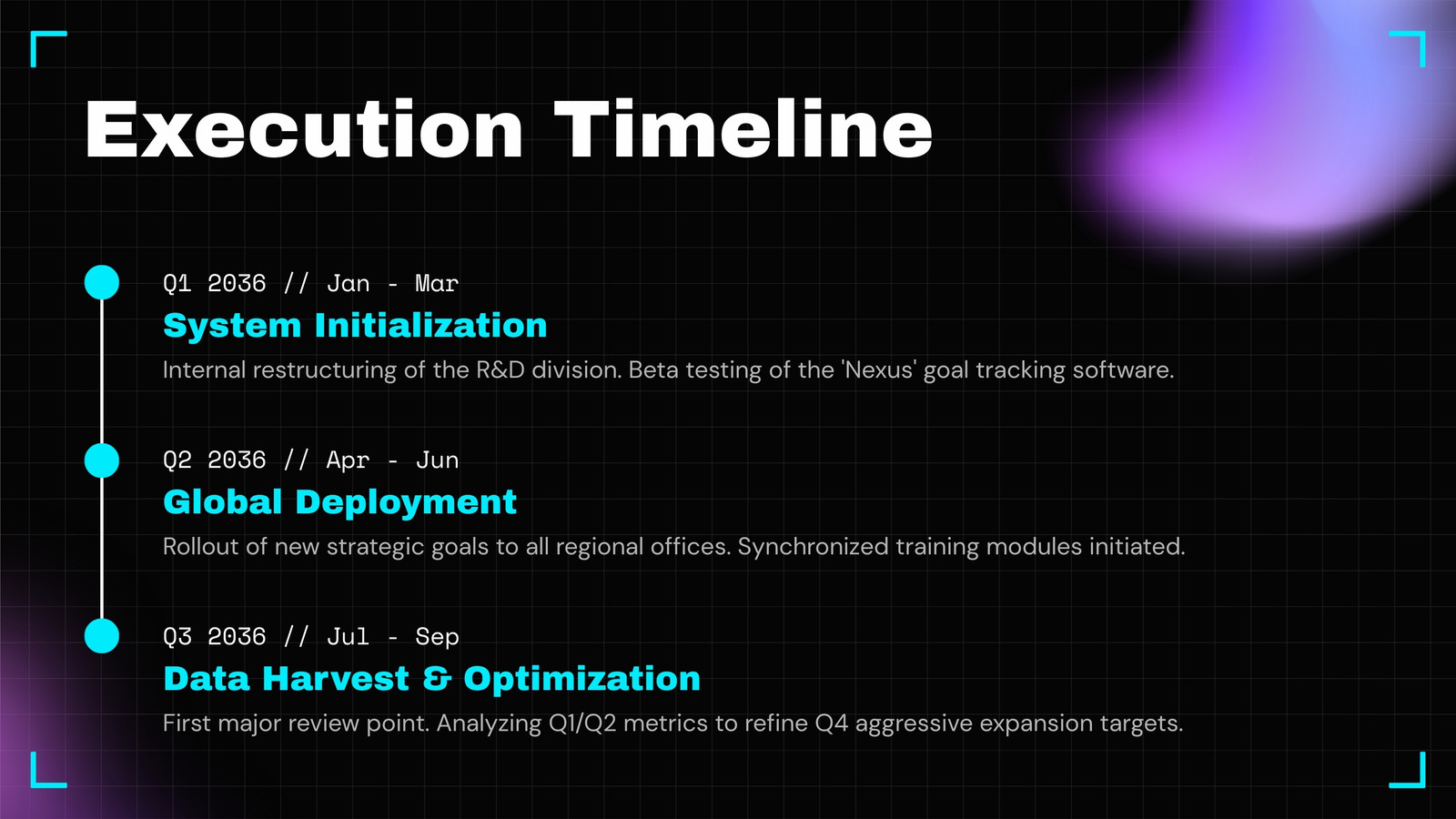 Execution Timeline

Q1 2036 // Jan - Mar
System Initialization
Internal restructuring of the R&D division. Beta testing of the 'Nexus' goal tracking software.

Q2 2036 // Apr - Jun
Global Deployment
Rollout of new strategic goals to all regional offices. Synchronized training modules initiated.

Q3 2036 // Jul - Sep
Data Harvest & Optimization
First major review point. Analyzing Q1/Q2 metrics to refine Q4 aggressive expansion targets.